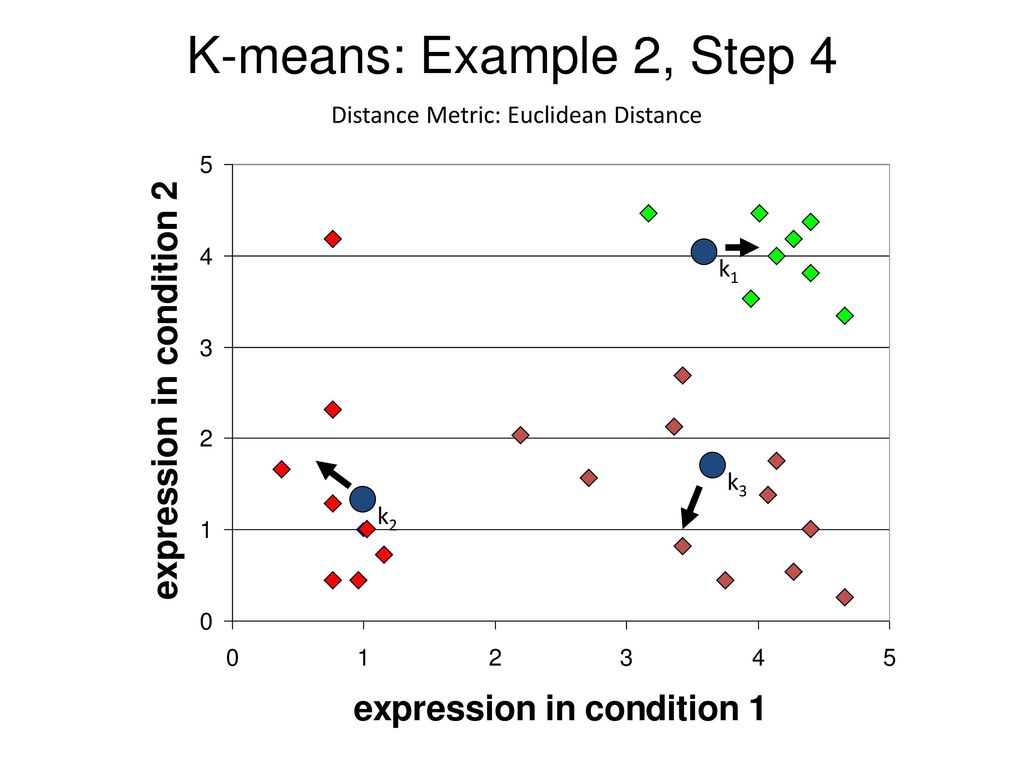 K-means: Example 2, Step 4

Distance Metric: Euclidean Distance

expression in condition 2

5
4
3
2
1
0

$k_1$
$k_2$
$k_3$

0 1 2 3 4 5

expression in condition 1